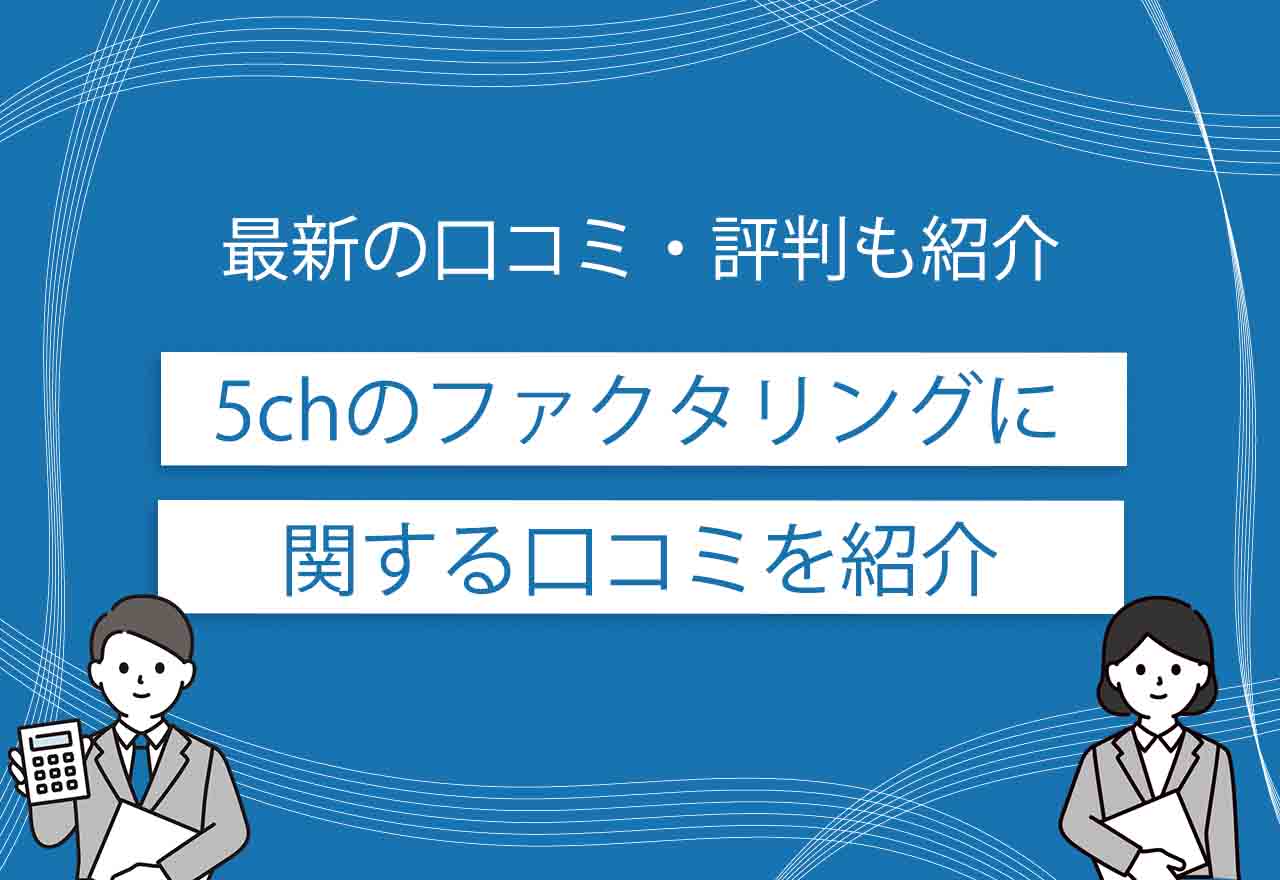 最新の口コミ・評判も紹介

5chのファクタリングに
関する口コミを紹介